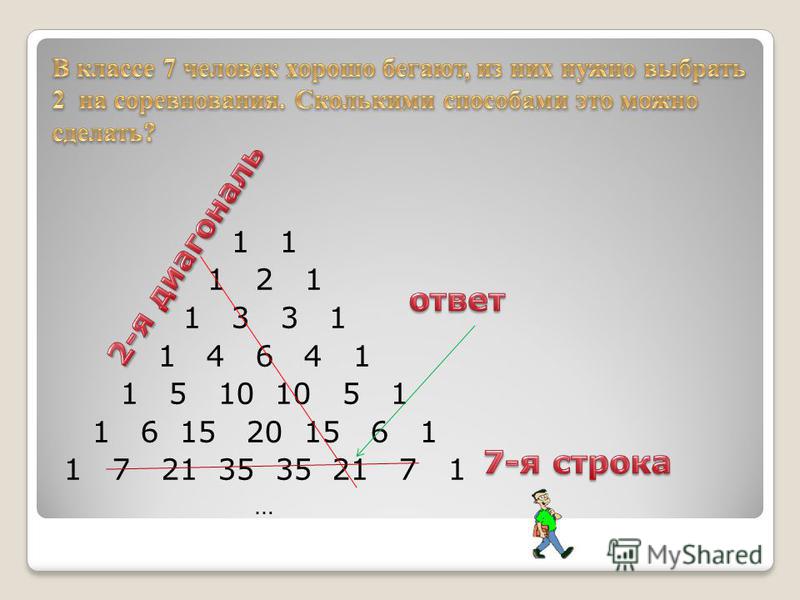 В классе 7 человек хорошо бегают, из них нужно выбрать 2 на соревнования. Сколькими способами это можно сделать?

2-я диагональ

1 1
1 2 1
1 3 3 1
1 4 6 4 1
1 5 10 10 5 1
1 6 15 20 15 6 1
1 7 21 35 35 21 7 1
…

ответ

7-я строка

MyShared